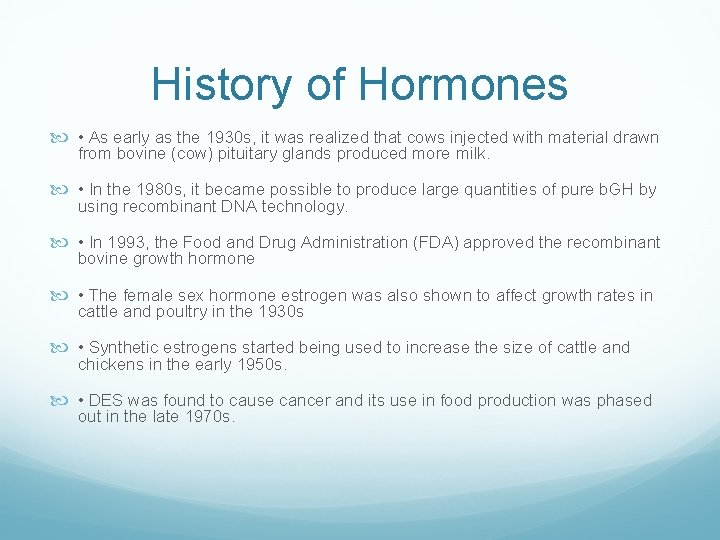 History of Hormones

• As early as the 1930s, it was realized that cows injected with material drawn from bovine (cow) pituitary glands produced more milk.

• In the 1980s, it became possible to produce large quantities of pure bGH by using recombinant DNA technology.

• In 1993, the Food and Drug Administration (FDA) approved the recombinant bovine growth hormone

• The female sex hormone estrogen was also shown to affect growth rates in cattle and poultry in the 1930s

• Synthetic estrogens started being used to increase the size of cattle and chickens in the early 1950s.

• DES was found to cause cancer and its use in food production was phased out in the late 1970s.